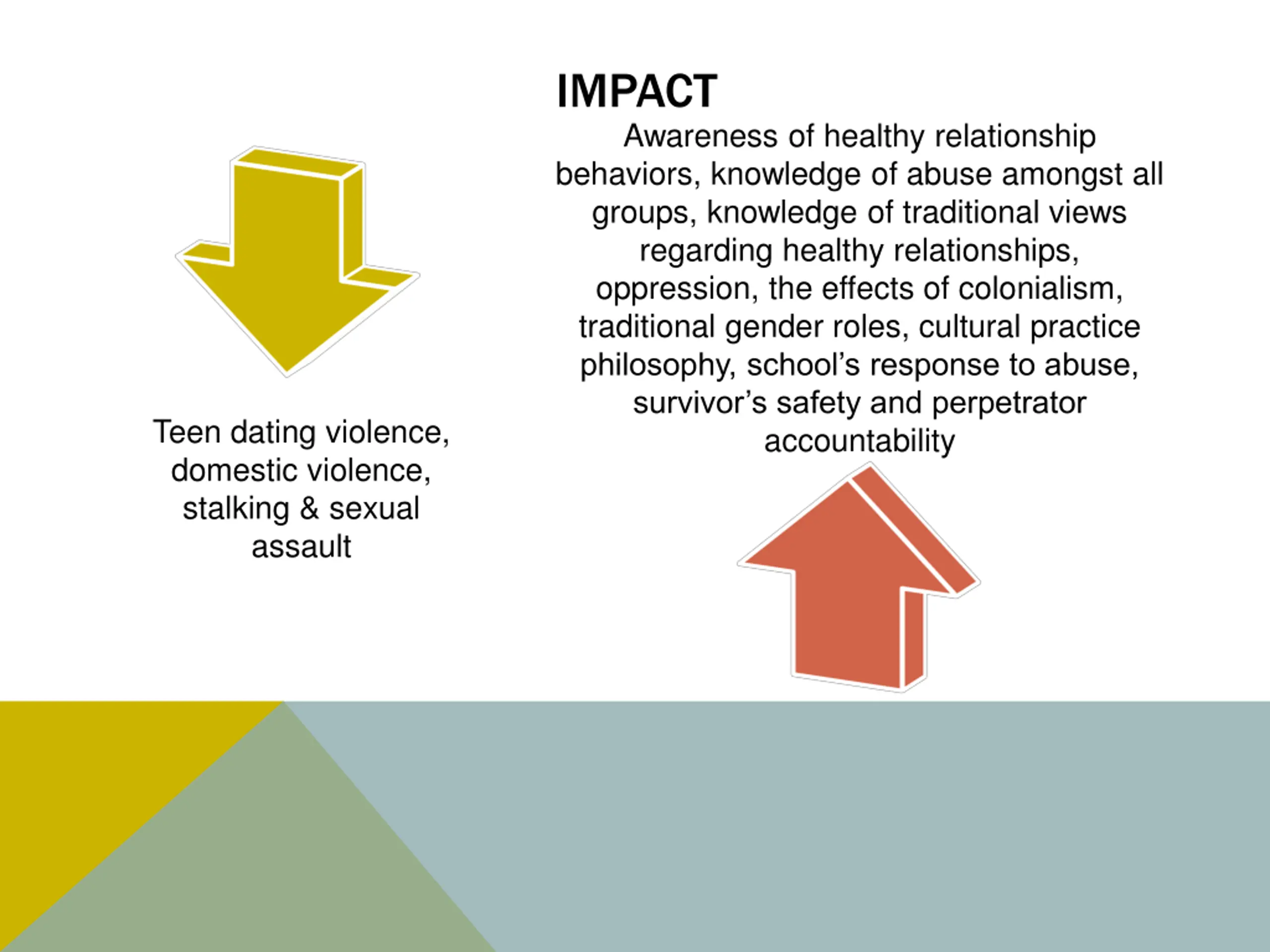 IMPACT

Awareness of healthy relationship behaviors, knowledge of abuse amongst all groups, knowledge of traditional views regarding healthy relationships, oppression, the effects of colonialism, traditional gender roles, cultural practice philosophy, school's response to abuse, survivor's safety and perpetrator accountability

Teen dating violence, domestic violence, stalking & sexual assault